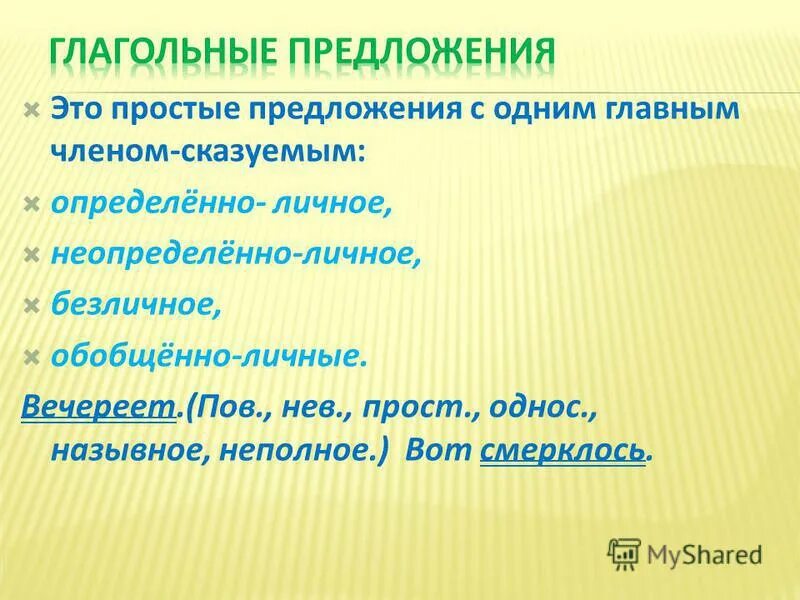 ГЛАГОЛЬНЫЕ ПРЕДЛОЖЕНИЯ

Это простые предложения с одним главным членом-сказуемым:

определённо- личное,

неопределённо-личное,

безличное,

обобщённо-личные.

Вечереет.(Пов., нев., прост., однос., назывное, неполное.) Вот смерклось.

MyShared